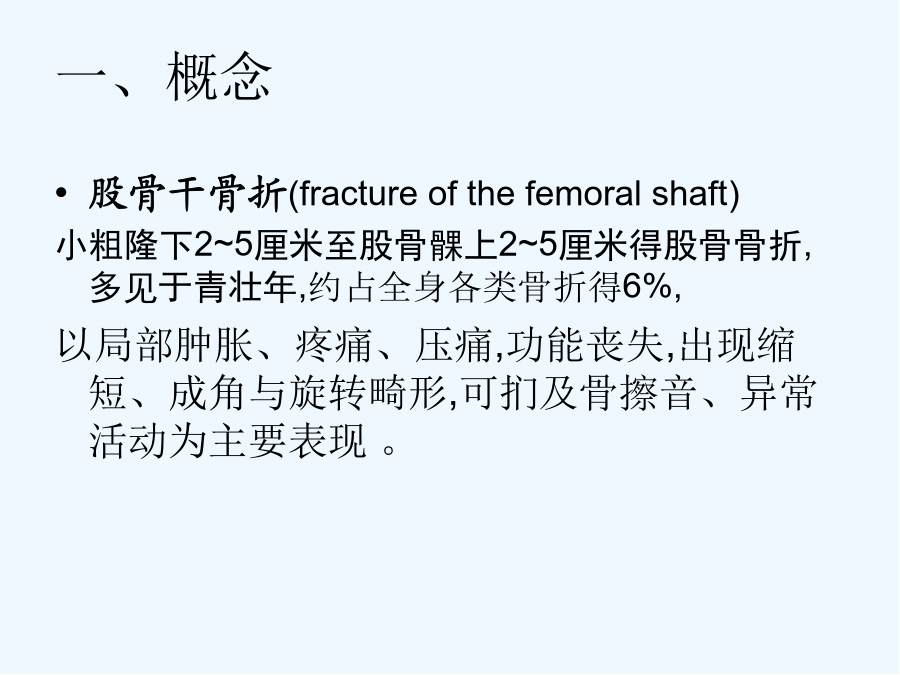 一、概念

• 股骨干骨折(fracture of the femoral shaft)

小粗隆下2~5厘米至股骨髁上2~5厘米得股骨骨折,多见于青壮年,约占全身各类骨折得6%,

以局部肿胀、疼痛、压痛,功能丧失,出现缩短、成角与旋转畸形,可扪及骨擦音、异常活动为主要表现 。